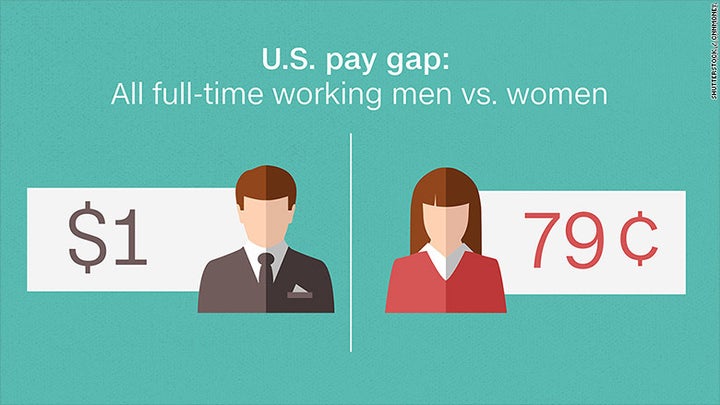 U.S. pay gap:
All full-time working men vs. women

\$1

79¢

SHUTTERSTOCK / CNNMONEY